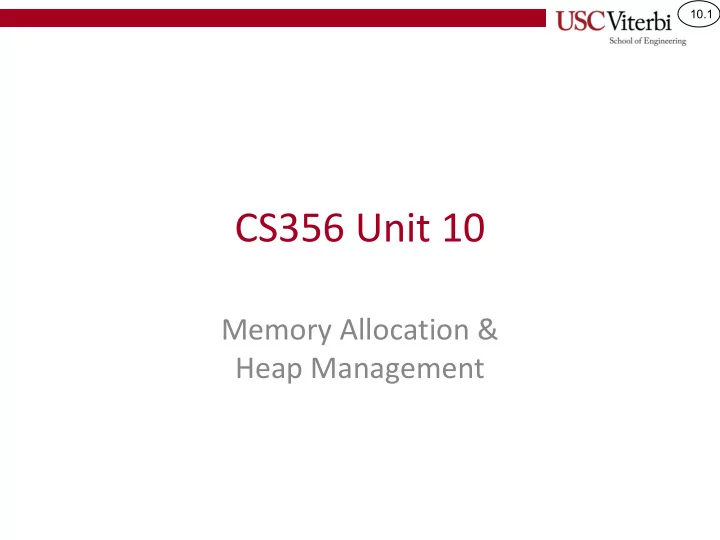 USC Viterbi
School of Engineering

10.1

CS356 Unit 10

Memory Allocation & Heap Management